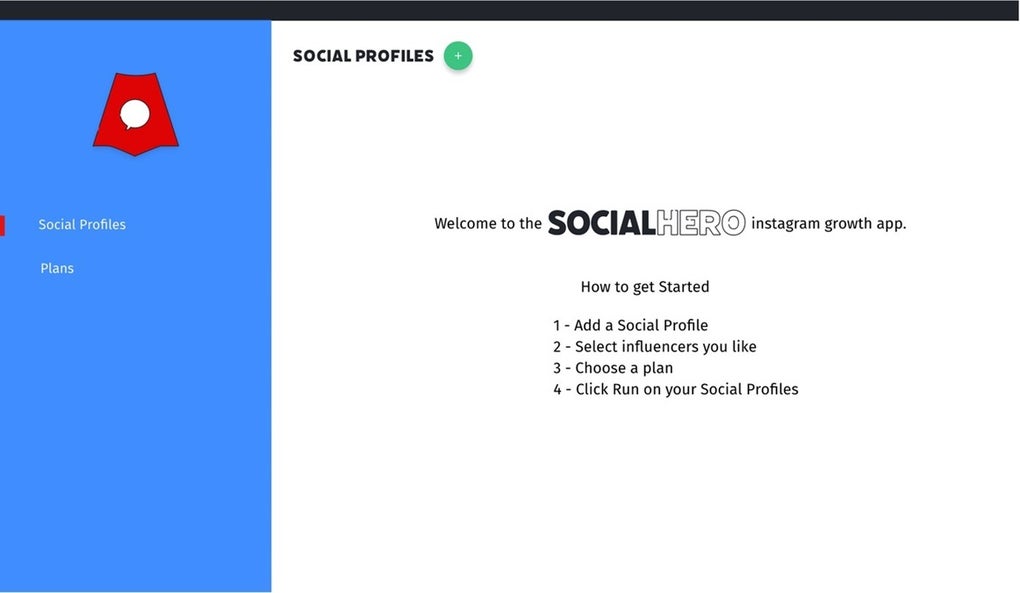 Social Profiles

Plans

SOCIAL PROFILES +

Welcome to the SOCIALHERO instagram growth app.

How to get Started

1 - Add a Social Profile
2 - Select influencers you like
3 - Choose a plan
4 - Click Run on your Social Profiles